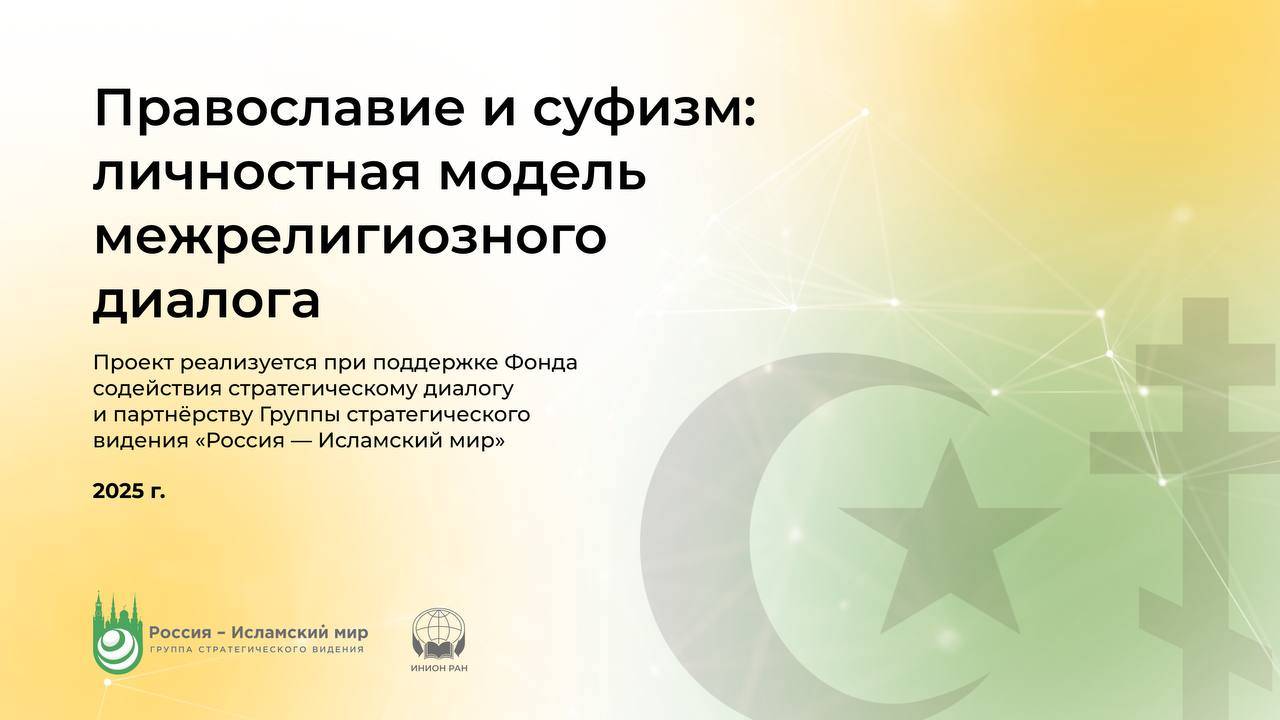 Православие и суфизм: личностная модель межрелигиозного диалога

Проект реализуется при поддержке Фонда содействия стратегическому диалогу и партнёрству Группы стратегического видения «Россия — Исламский мир»

2025 г.

Россия – Исламский мир
ГРУППА СТРАТЕГИЧЕСКОГО ВИДЕНИЯ

ИНИОН РАН